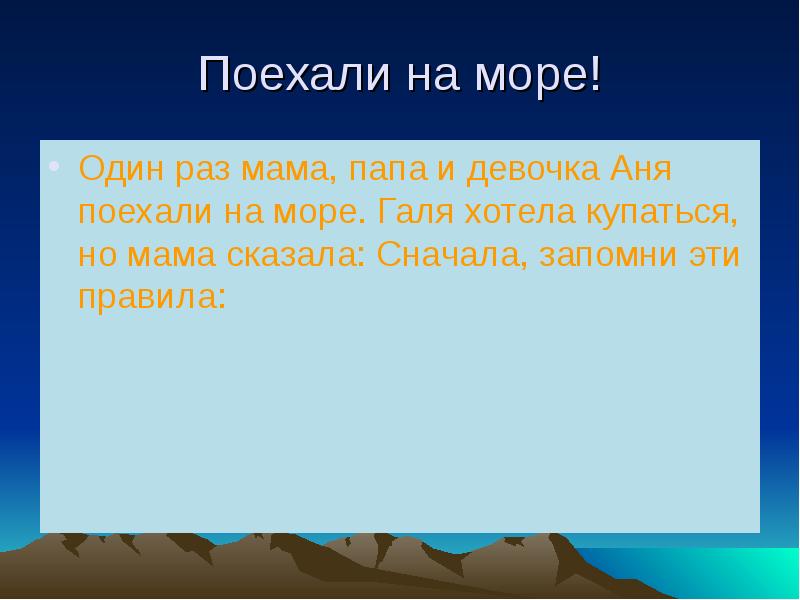 Поехали на море!

• Один раз мама, папа и девочка Аня поехали на море. Галя хотела купаться, но мама сказала: Сначала, запомни эти правила: